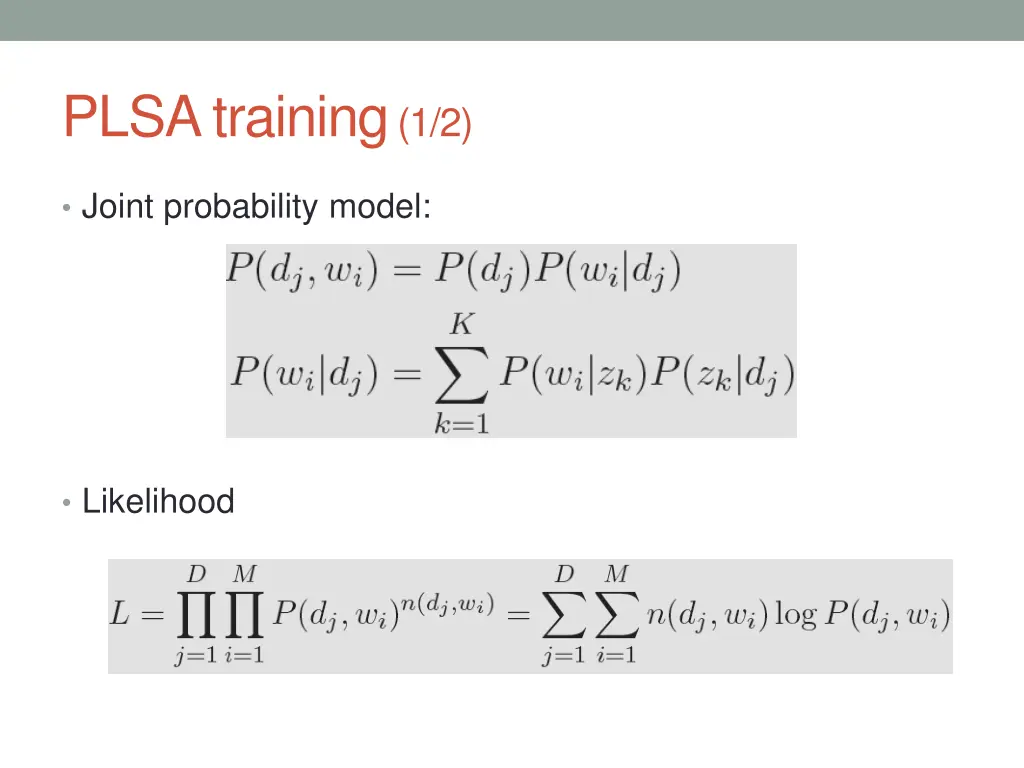 PLSA training (1/2)

• Joint probability model:

$P(d_j, w_i) = P(d_j)P(w_i|d_j)$

$P(w_i|d_j) = \sum_{k=1}^{K} P(w_i|z_k)P(z_k|d_j)$

• Likelihood

$L = \prod_{j=1}^{D} \prod_{i=1}^{M} P(d_j, w_i)^{n(d_j,w_i)} = \sum_{j=1}^{D} \sum_{i=1}^{M} n(d_j, w_i) \log P(d_j, w_i)$